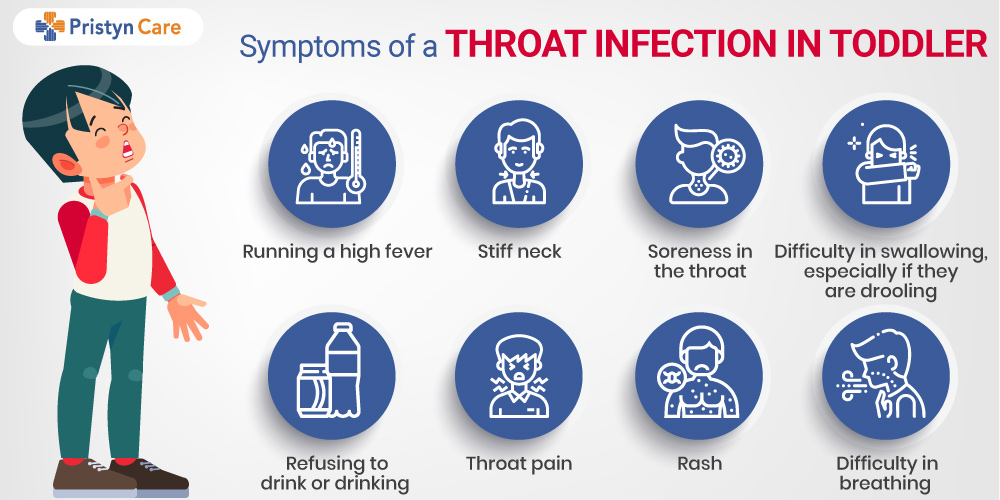 Pristyn Care

Symptoms of a THROAT INFECTION IN TODDLER

Running a high fever

Stiff neck

Soreness in the throat

Difficulty in swallowing, especially if they are drooling

Refusing to drink or drinking

Throat pain

Rash

Difficulty in breathing